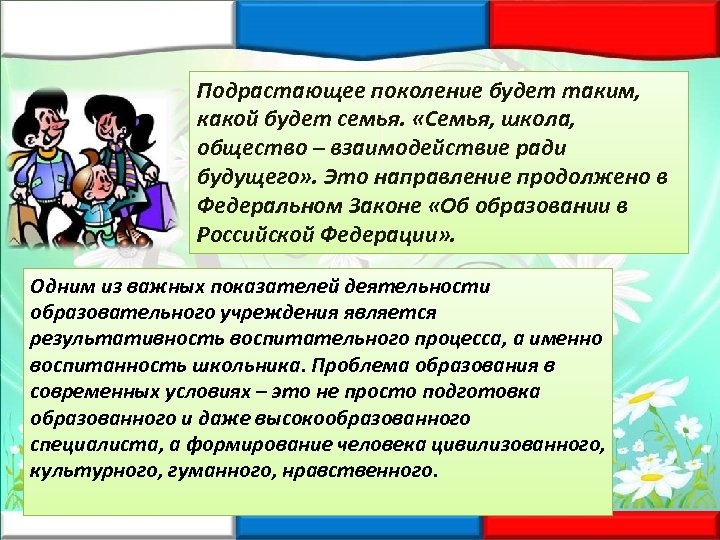 Подрастающее поколение будет таким, какой будет семья. «Семья, школа, общество – взаимодействие ради будущего». Это направление продолжено в Федеральном Законе «Об образовании в Российской Федерации».

Одним из важных показателей деятельности образовательного учреждения является результативность воспитательного процесса, а именно воспитанность школьника. Проблема образования в современных условиях – это не просто подготовка образованного и даже высокообразованного специалиста, а формирование человека цивилизованного, культурного, гуманного, нравственного.